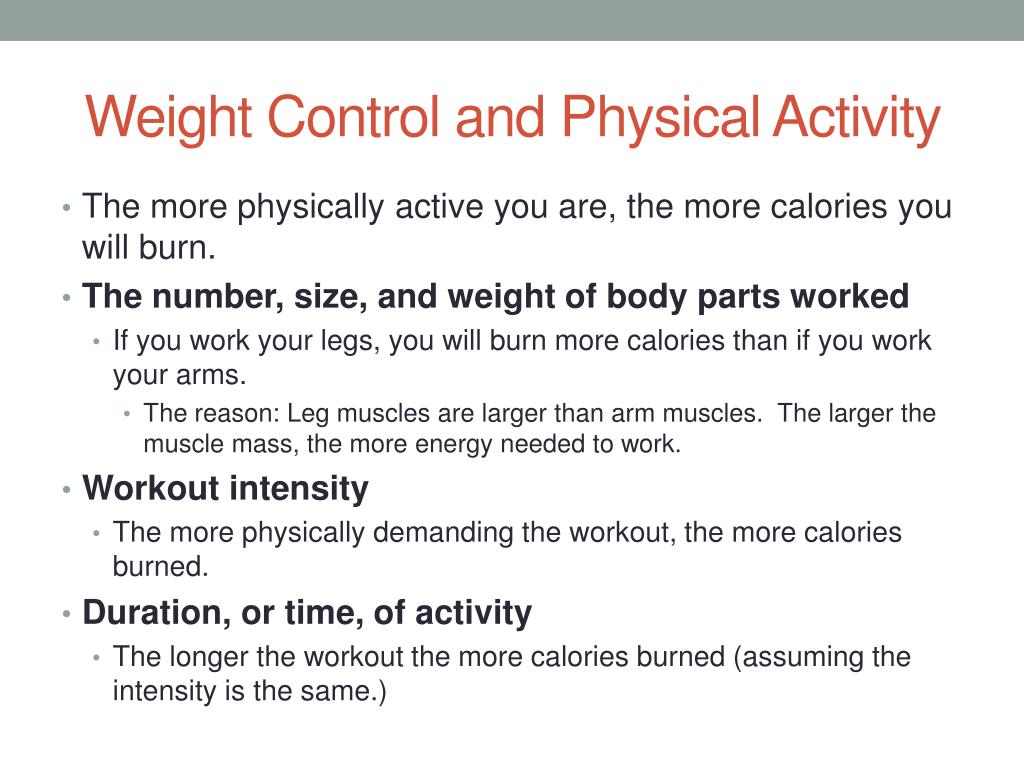 Weight Control and Physical Activity

• The more physically active you are, the more calories you will burn.
• The number, size, and weight of body parts worked
  • If you work your legs, you will burn more calories than if you work your arms.
    • The reason: Leg muscles are larger than arm muscles. The larger the muscle mass, the more energy needed to work.
• Workout intensity
  • The more physically demanding the workout, the more calories burned.
• Duration, or time, of activity
  • The longer the workout the more calories burned (assuming the intensity is the same.)